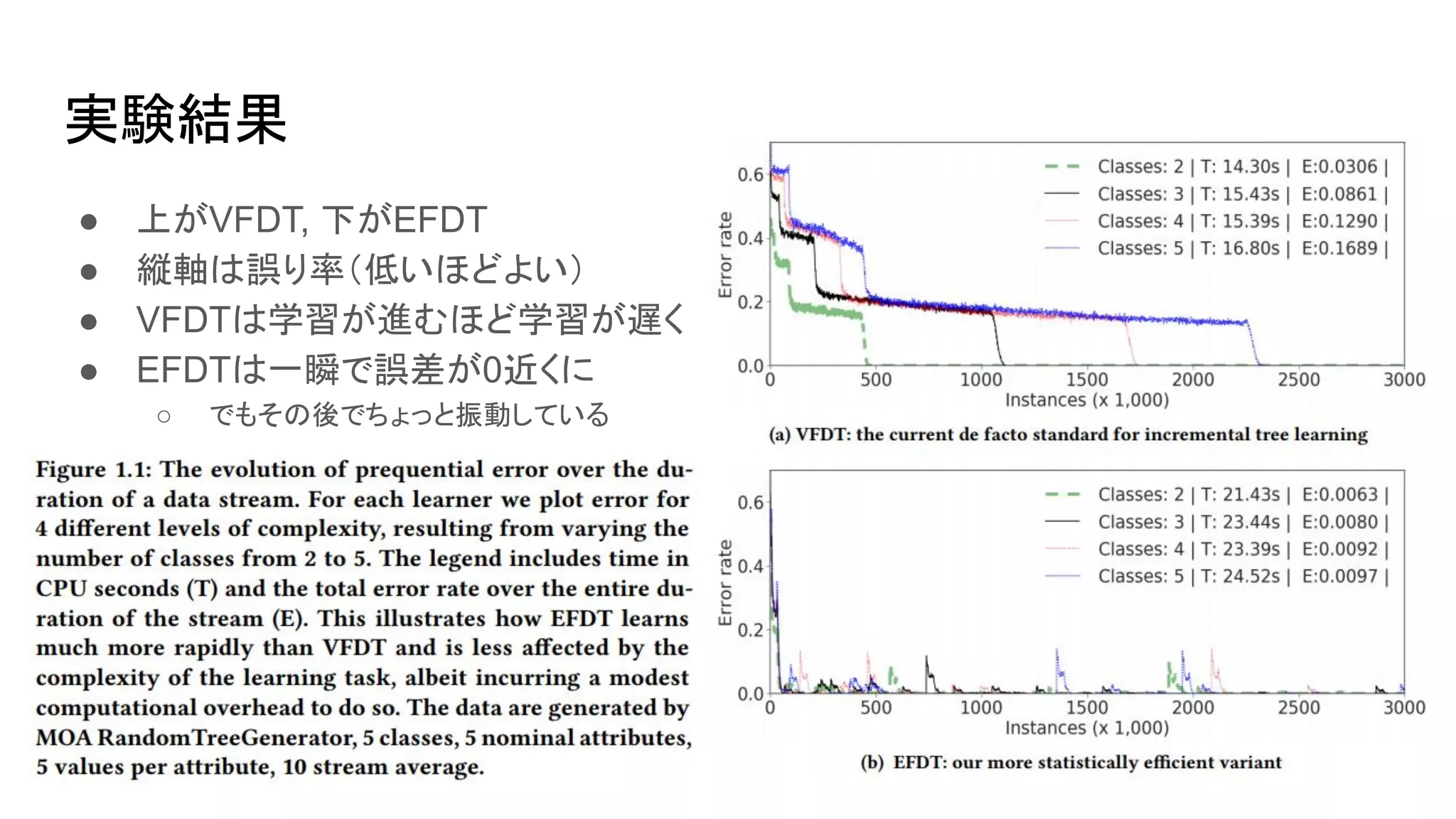 実験結果

● 上がVFDT, 下がEFDT
● 縦軸は誤り率（低いほどよい）
● VFDTは学習が進むほど学習が遅く
● EFDTは一瞬で誤差が0近くに
  ○ でもその後でちょっと振動している

Figure 1.1: The evolution of prequential error over the duration of a data stream. For each learner we plot error for 4 different levels of complexity, resulting from varying the number of classes from 2 to 5. The legend includes time in CPU seconds (T) and the total error rate over the entire duration of the stream (E). This illustrates how EFDT learns much more rapidly than VFDT and is less affected by the complexity of the learning task, albeit incurring a modest computational overhead to do so. The data are generated by MOA RandomTreeGenerator, 5 classes, 5 nominal attributes, 5 values per attribute, 10 stream average.

Error rate
0.6
0.4
0.2
0.0
Classes: 2 | T: 14.30s | E:0.0306 |
Classes: 3 | T: 15.43s | E:0.0861 |
Classes: 4 | T: 15.39s | E:0.1290 |
Classes: 5 | T: 16.80s | E:0.1689 |
0 500 1000 1500 2000 2500 3000
Instances (x 1,000)

(a) VFDT: the current de facto standard for incremental tree learning

Error rate
0.6
0.4
0.2
0.0
Classes: 2 | T: 21.43s | E:0.0063 |
Classes: 3 | T: 23.44s | E:0.0080 |
Classes: 4 | T: 23.39s | E:0.0092 |
Classes: 5 | T: 24.52s | E:0.0097 |
0 500 1000 1500 2000 2500 3000
Instances (x 1,000)

(b) EFDT: our more statistically efficient variant